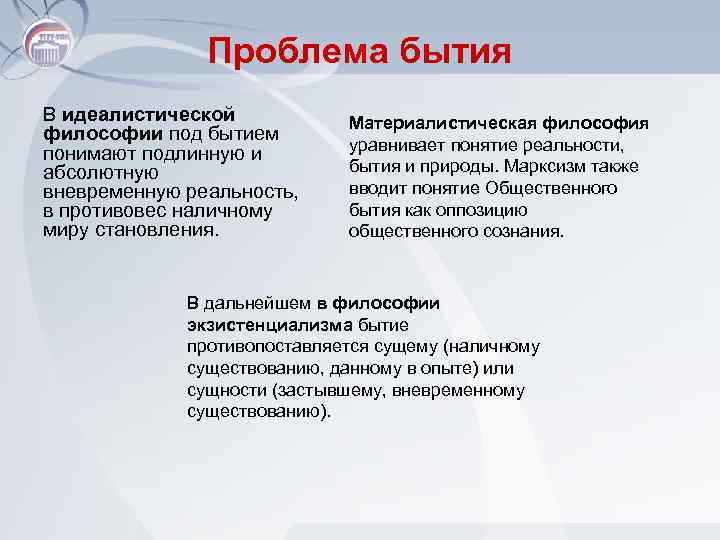 Проблема бытия

В идеалистической философии под бытием понимают подлинную и абсолютную вневременную реальность, в противовес наличному миру становления.

Материалистическая философия уравнивает понятие реальности, бытия и природы. Марксизм также вводит понятие Общественного бытия как оппозицию общественного сознания.

В дальнейшем в философии экзистенциализма бытие противопоставляется сущему (наличному существованию, данному в опыте) или сущности (застывшему, вневременному существованию).